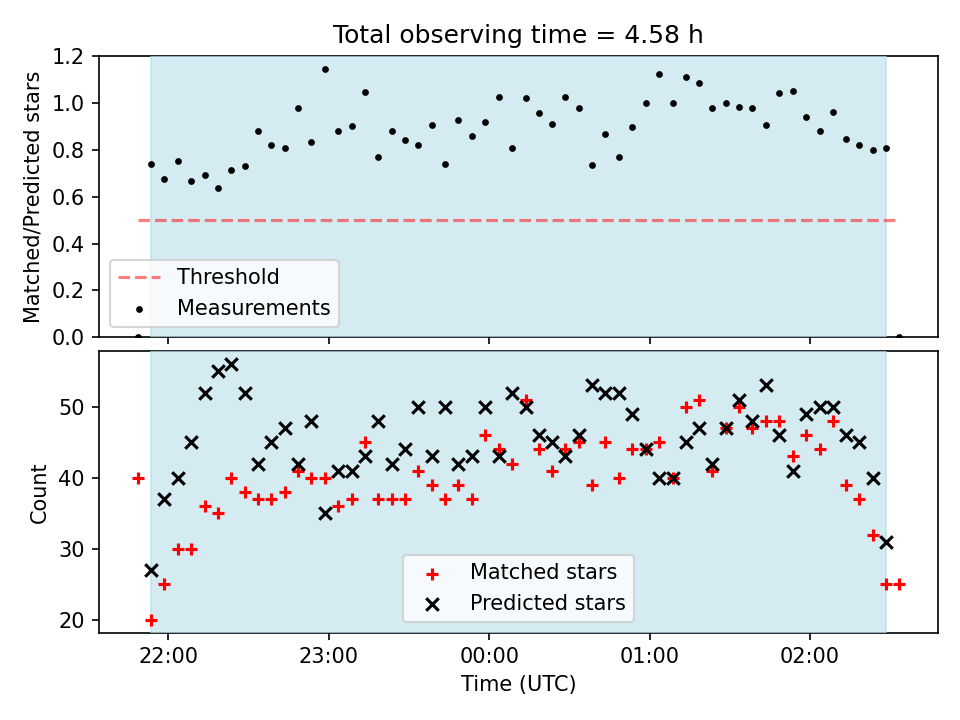 Total observing time = 4.58 h

Matched/Predicted stars

1.2
1.0
0.8
0.6
0.4
0.2
0.0

Threshold
Measurements

Count

50
40
30
20

Matched stars
Predicted stars

22:00
23:00
00:00
01:00
02:00

Time (UTC)